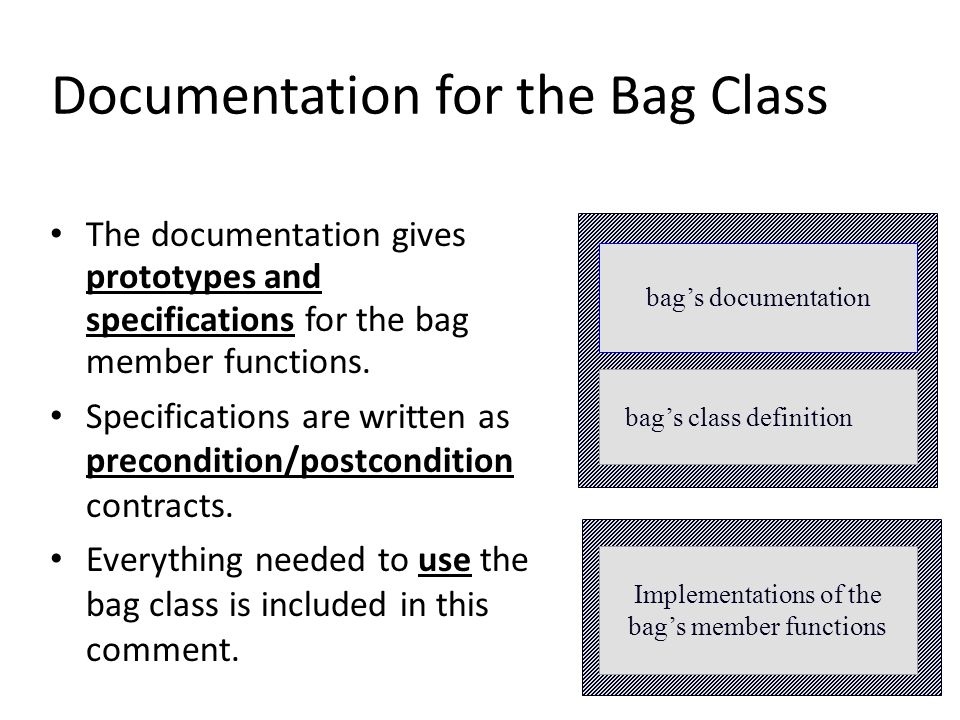 Documentation for the Bag Class

• The documentation gives prototypes and specifications for the bag member functions.

• Specifications are written as precondition/postcondition contracts.

• Everything needed to use the bag class is included in this comment.

bag’s documentation

bag’s class definition

Implementations of the bag’s member functions